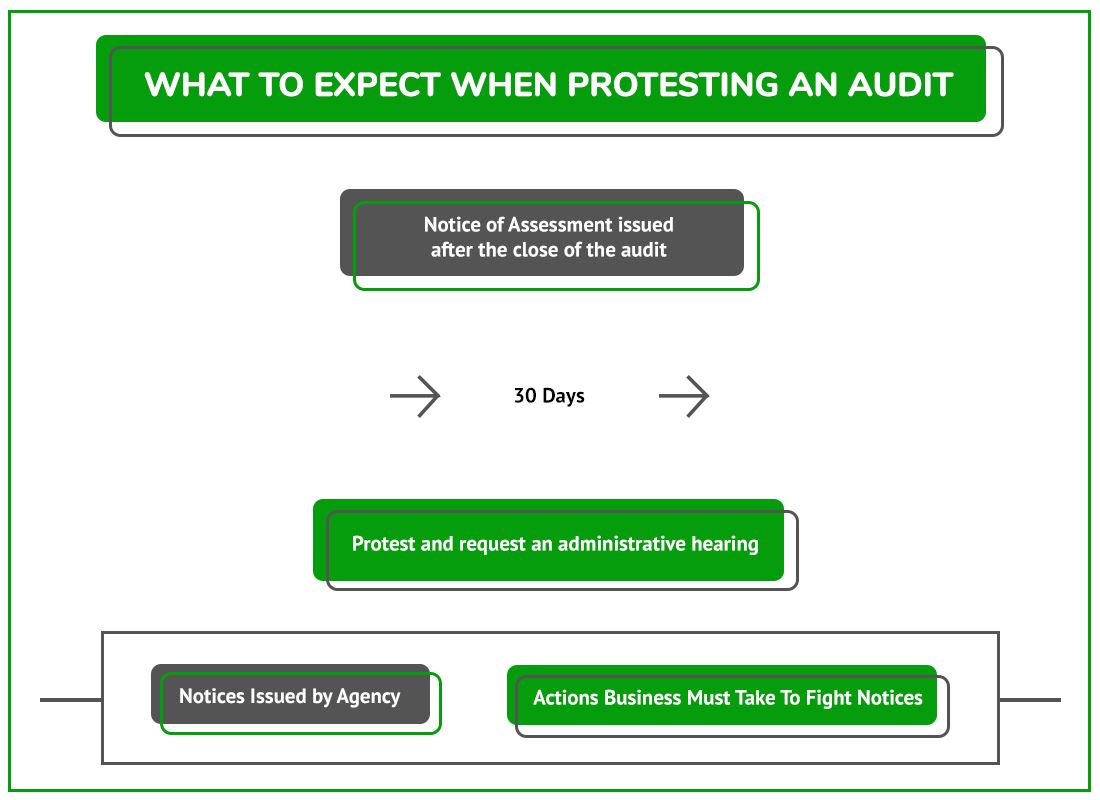 WHAT TO EXPECT WHEN PROTESTING AN AUDIT

Notice of Assessment issued after the close of the audit

30 Days

Protest and request an administrative hearing

Notices Issued by Agency

Actions Business Must Take To Fight Notices